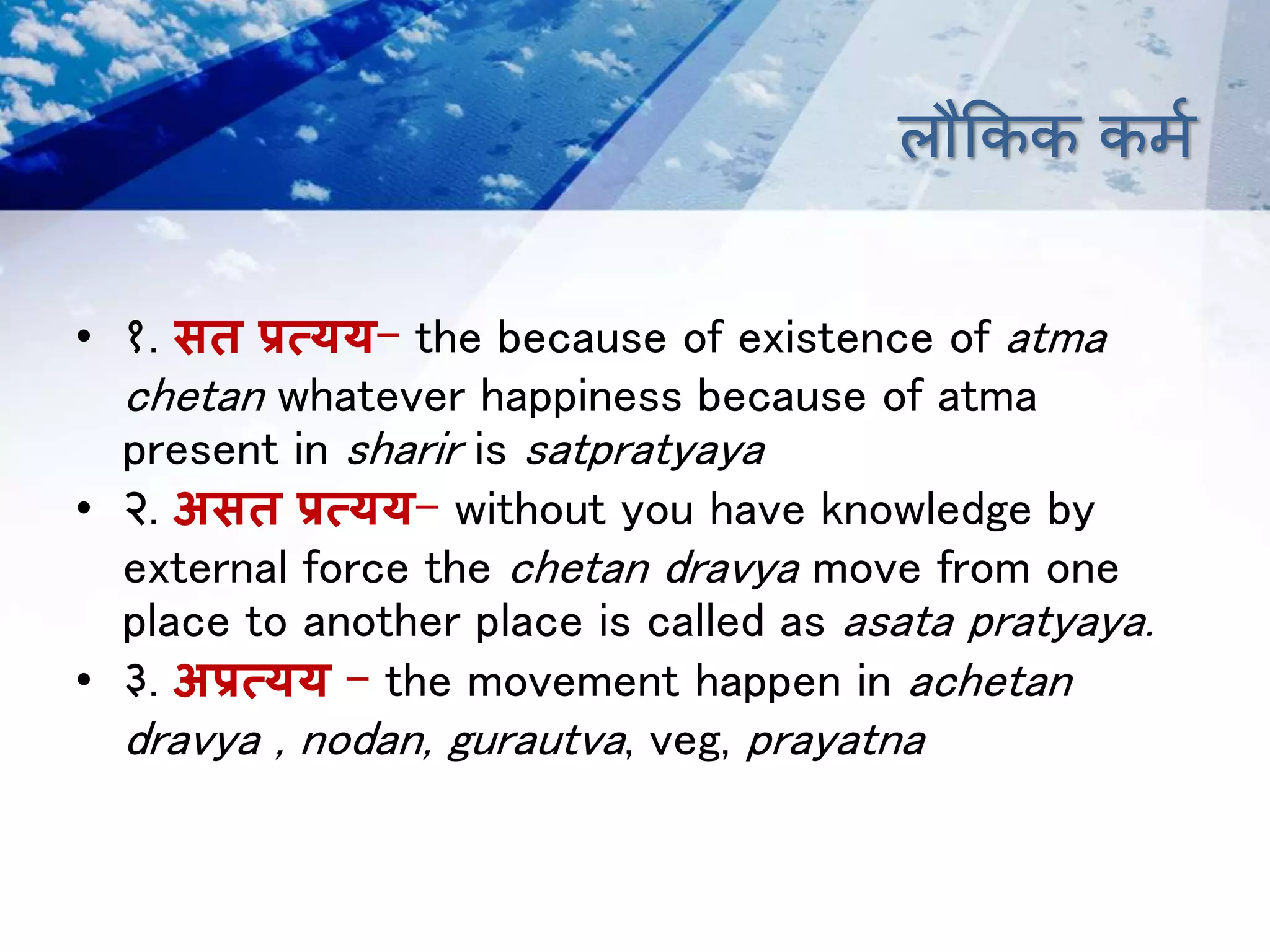 लौकिक कर्म

• १. सत प्रत्यय– the because of existence of atma chetan whatever happiness because of atma present in sharir is satpratyaya

• २. असत प्रत्यय– without you have knowledge by external force the chetan dravya move from one place to another place is called as asata pratyaya.

• ३. अप्रत्यय – the movement happen in achetan dravya , nodan, gurautva, veg, prayatna